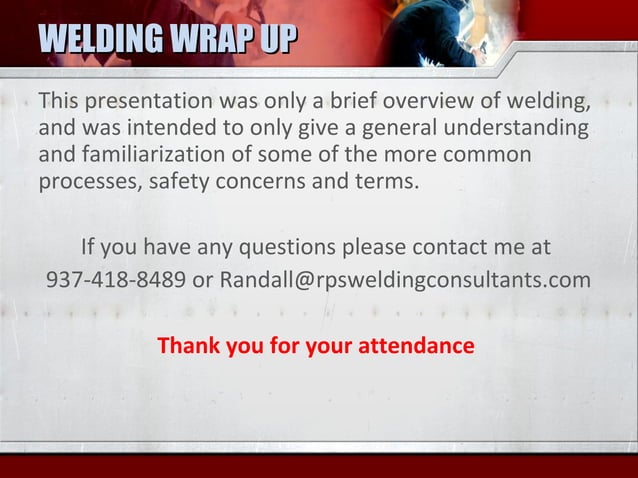 WELDING WRAP UP

This presentation was only a brief overview of welding, and was intended to only give a general understanding and familiarization of some of the more common processes, safety concerns and terms.

If you have any questions please contact me at 937-418-8489 or Randall@rpsweldingconsultants.com

Thank you for your attendance